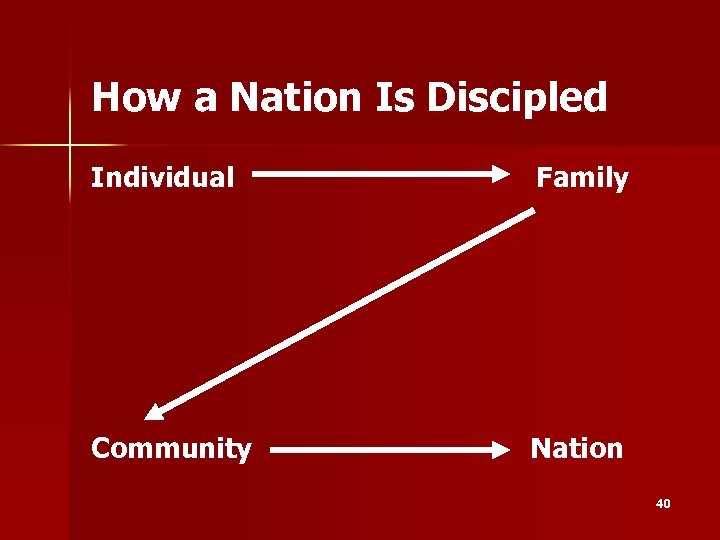 How a Nation Is Discipled

Individual Family

Community Nation

40